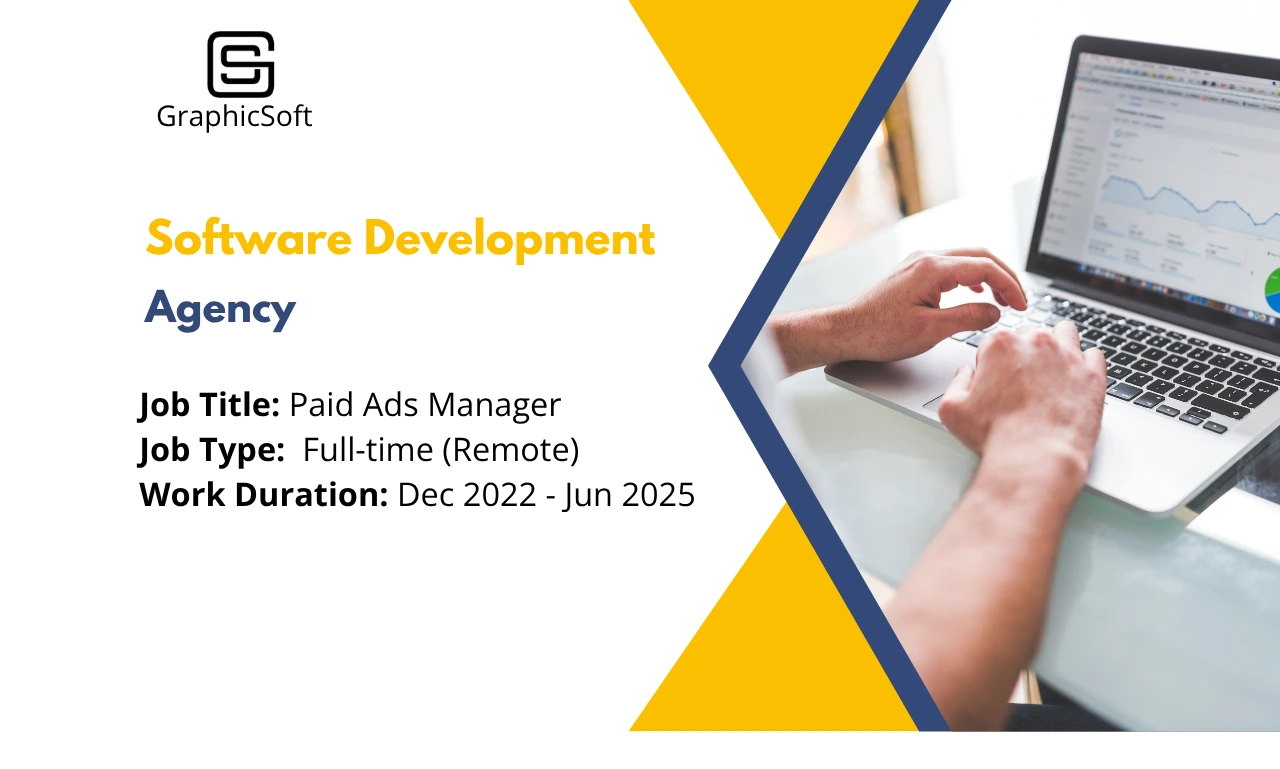 GraphicSoft

Software Development

Agency

Job Title: Paid Ads Manager
Job Type: Full-time (Remote)
Work Duration: Dec 2022 - Jun 2025